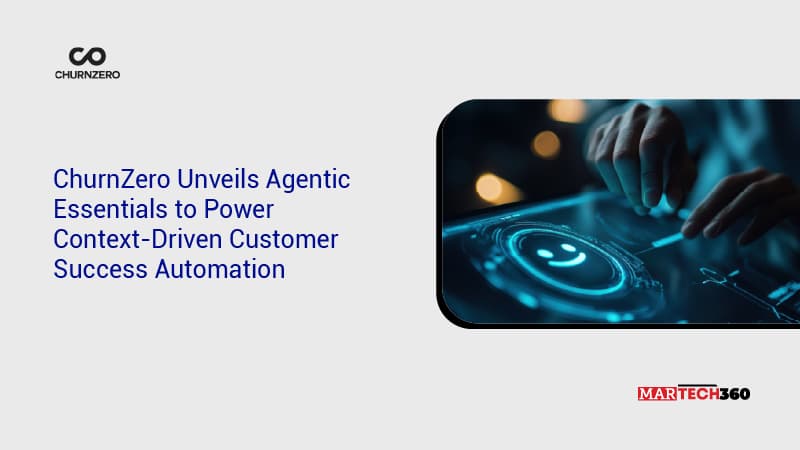 CHURNZERO

ChurnZero Unveils Agentic Essentials to Power Context-Driven Customer Success Automation

MARTECH360